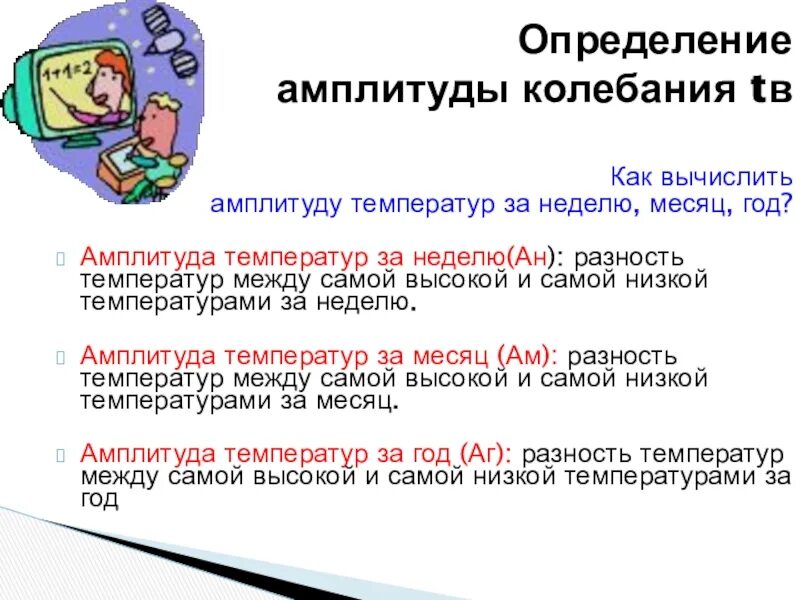 1+1=2

Определение амплитуды колебания tв

Как вычислить амплитуду температур за неделю, месяц, год?

Амплитуда температур за неделю(Ан): разность температур между самой высокой и самой низкой температурами за неделю.

Амплитуда температур за месяц (Ам): разность температур между самой высокой и самой низкой температурами за месяц.

Амплитуда температур за год (Аг): разность температур между самой высокой и самой низкой температурами за год